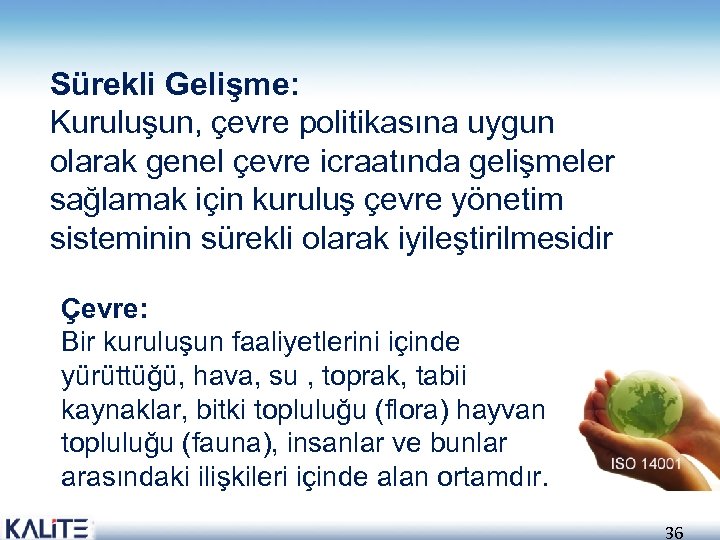 Sürekli Gelişme:
Kuruluşun, çevre politikasına uygun olarak genel çevre icraatında gelişmeler sağlamak için kuruluş çevre yönetim sisteminin sürekli olarak iyileştirilmesidir

Çevre:
Bir kuruluşun faaliyetlerini içinde yürüttüğü, hava, su , toprak, tabii kaynaklar, bitki topluluğu (flora) hayvan topluluğu (fauna), insanlar ve bunlar arasındaki ilişkileri içinde alan ortamdır.

ISO 14001

KALİTE

36